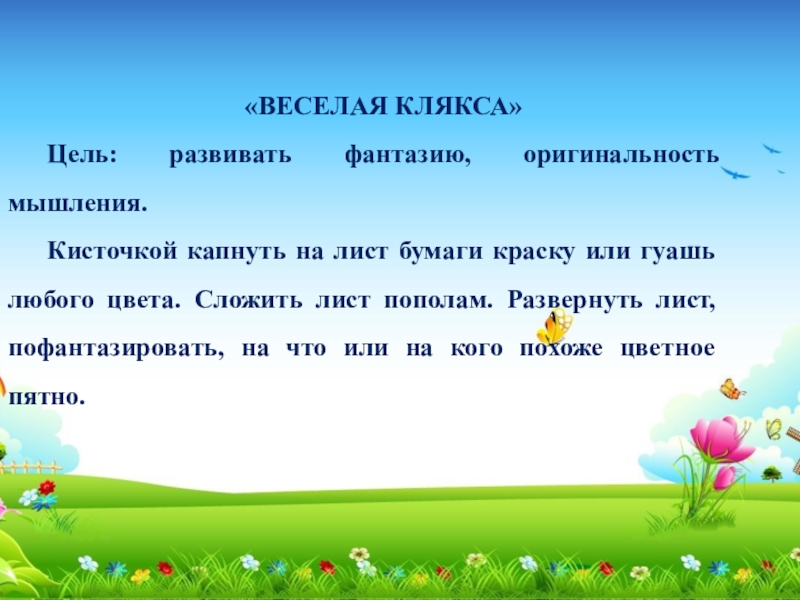 «ВЕСЕЛАЯ КЛЯКСА»

Цель: развивать фантазию, оригинальность мышления.

Кисточкой капнуть на лист бумаги краску или гуашь любого цвета. Сложить лист пополам. Развернуть лист, пофантазировать, на что или на кого похоже цветное пятно.